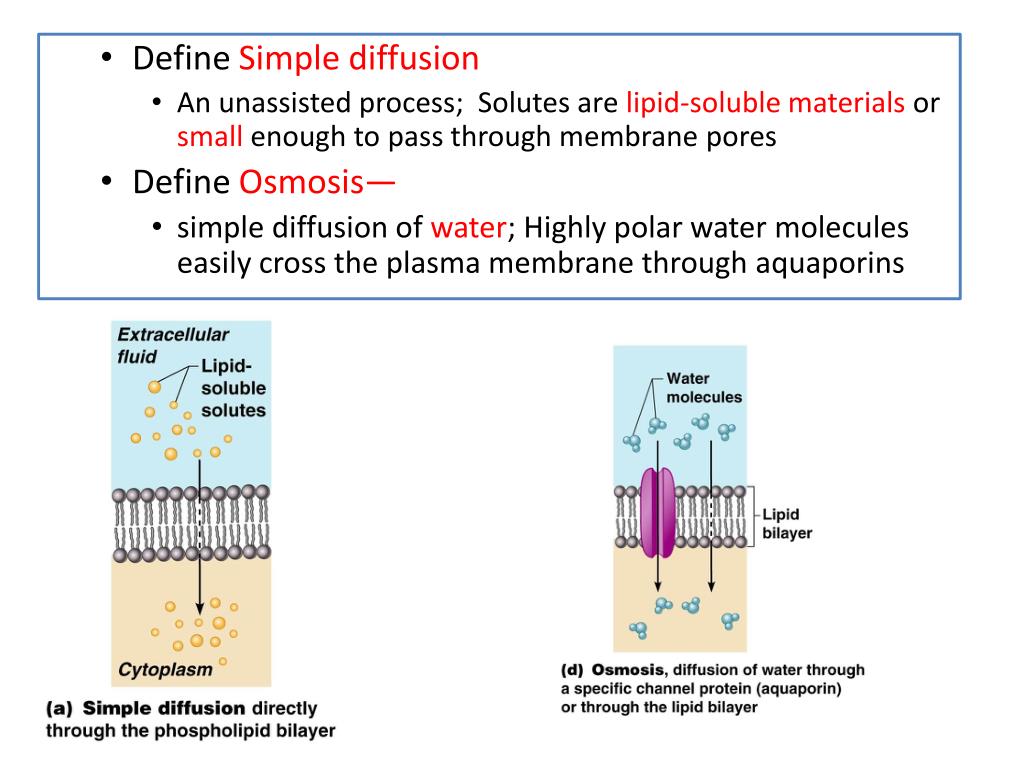 • Define Simple diffusion
• An unassisted process; Solutes are lipid-soluble materials or small enough to pass through membrane pores
• Define Osmosis—
• simple diffusion of water; Highly polar water molecules easily cross the plasma membrane through aquaporins

Extracellular fluid
Lipid-soluble solutes
Cytoplasm
(a) Simple diffusion directly through the phospholipid bilayer

Water molecules
Lipid bilayer
(d) Osmosis, diffusion of water through a specific channel protein (aquaporin) or through the lipid bilayer